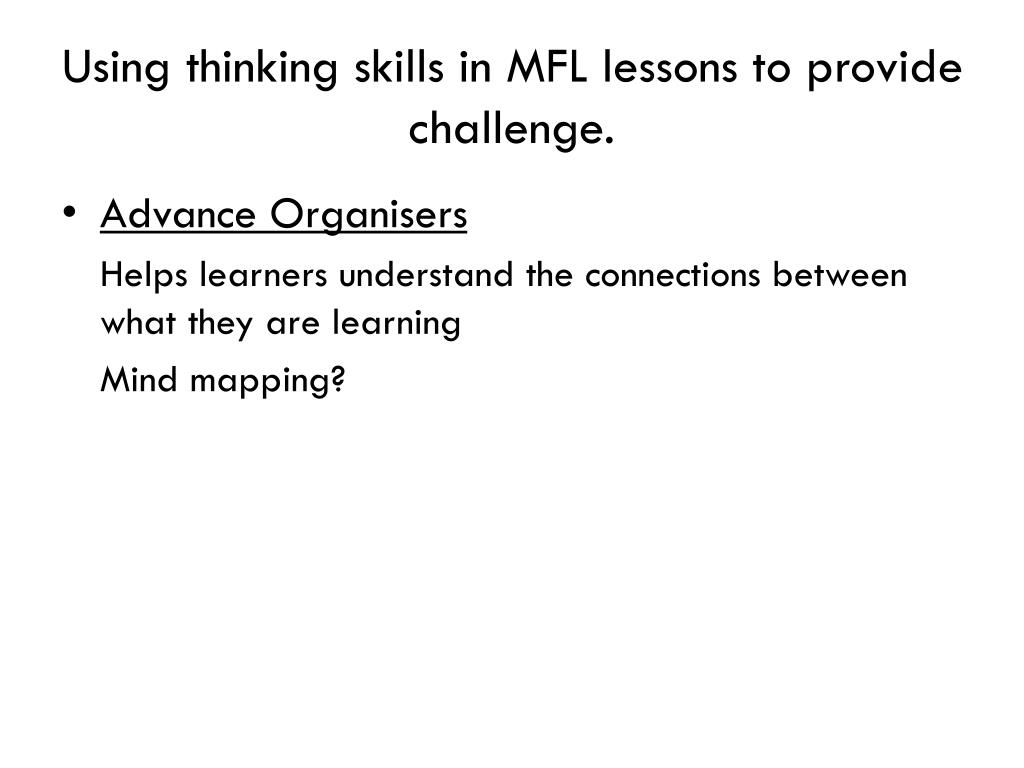 Using thinking skills in MFL lessons to provide challenge.

• Advance Organisers

Helps learners understand the connections between what they are learning

Mind mapping?